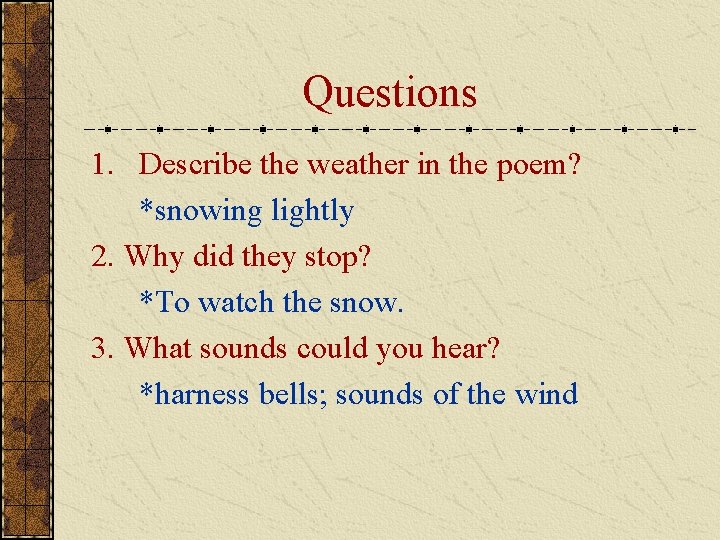 Questions

1. Describe the weather in the poem?

*snowing lightly

2. Why did they stop?

*To watch the snow.

3. What sounds could you hear?

*harness bells; sounds of the wind